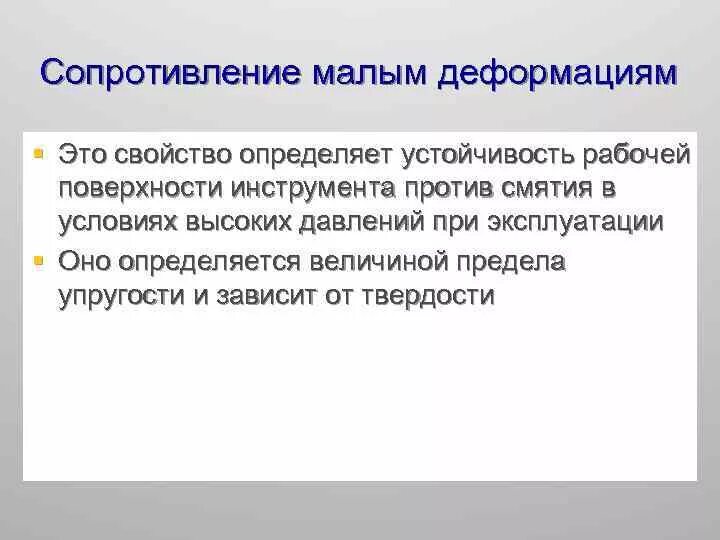 Сопротивление малым деформациям

Это свойство определяет устойчивость рабочей поверхности инструмента против смятия в условиях высоких давлений при эксплуатации

Оно определяется величиной предела упругости и зависит от твердости